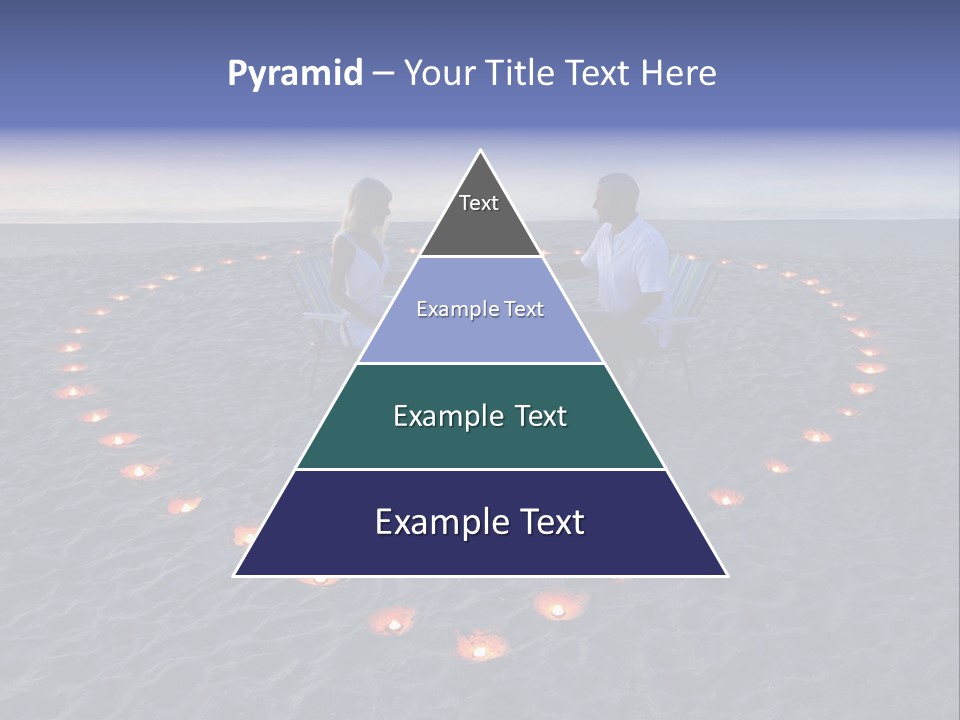 Pyramid – Your Title Text Here

Text

Example Text

Example Text

Example Text